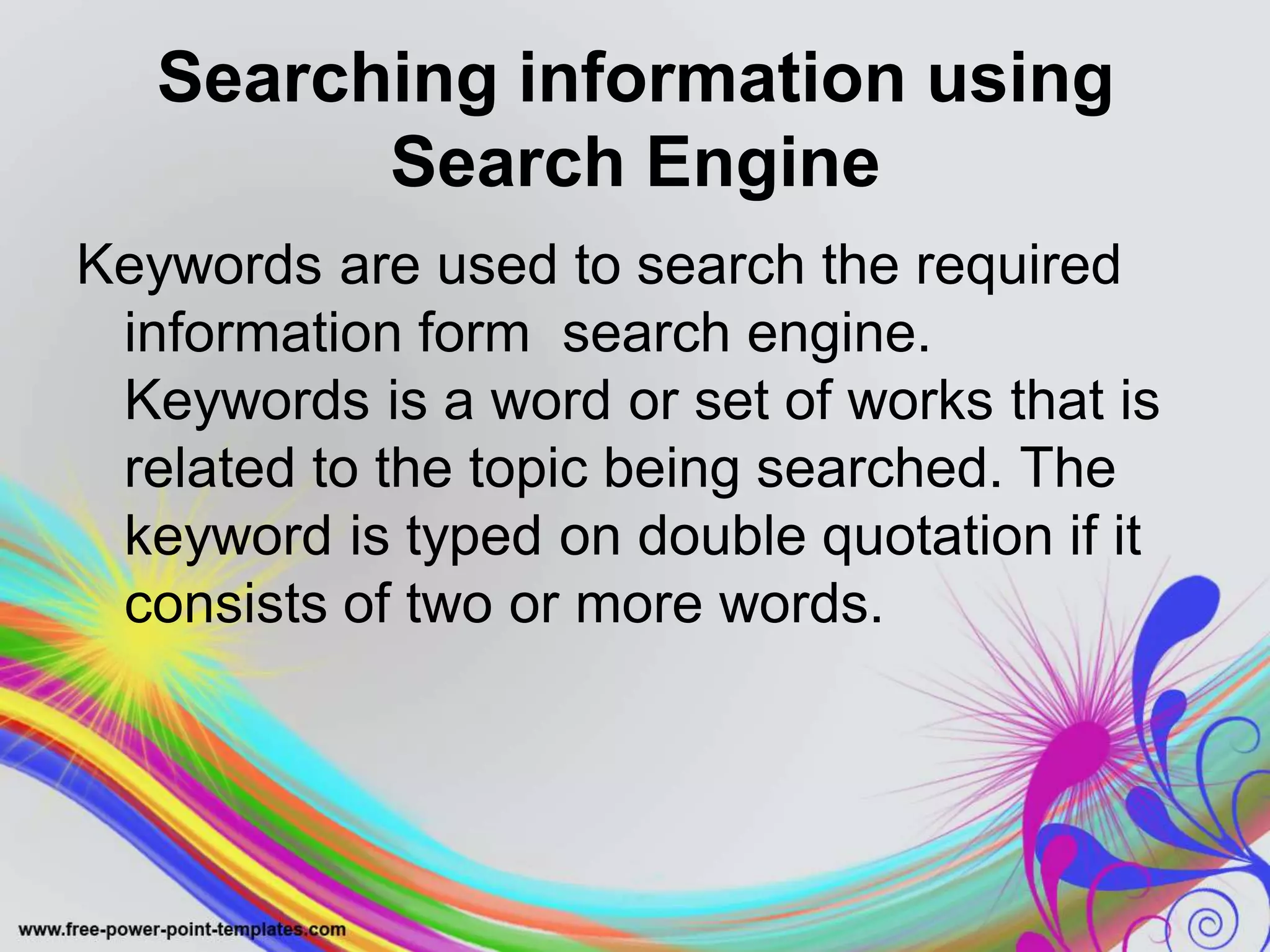 Searching information using Search Engine

Keywords are used to search the required information form search engine. Keywords is a word or set of works that is related to the topic being searched. The keyword is typed on double quotation if it consists of two or more words.

www.free-power-point-templates.com